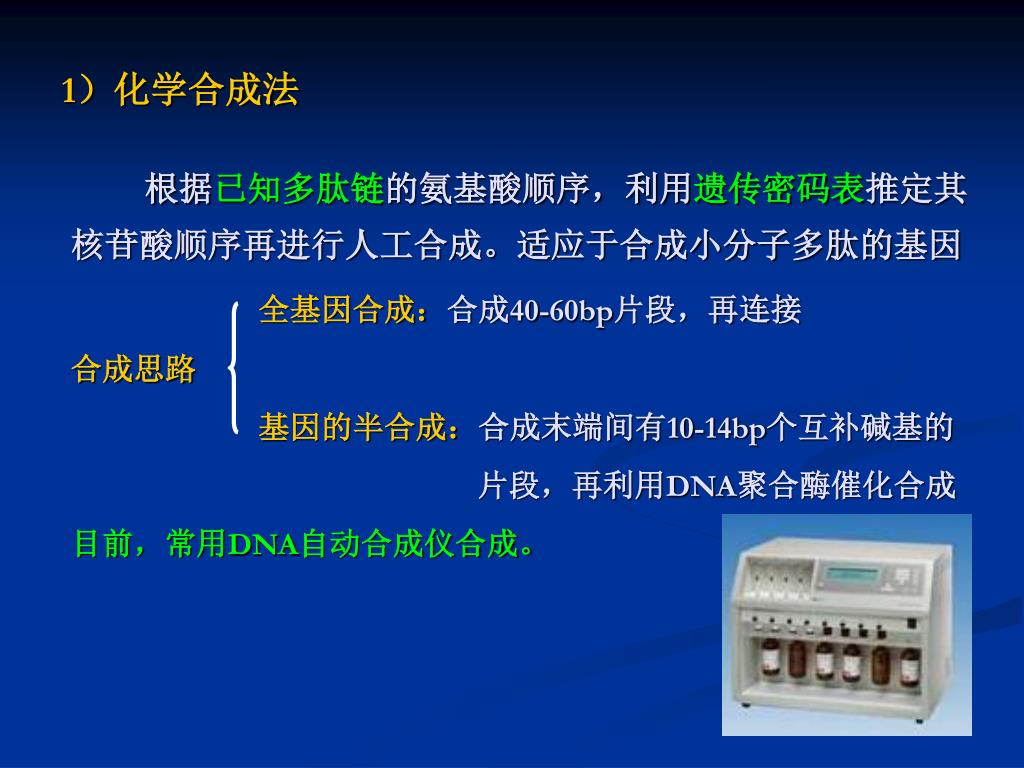 1）化学合成法

根据已知多肽链的氨基酸顺序，利用遗传密码表推定其核苷酸顺序再进行人工合成。适应于合成小分子多肽的基因

合成思路

全基因合成：合成40-60bp片段，再连接

基因的半合成：合成末端间有10-14bp个互补碱基的片段，再利用DNA聚合酶催化合成

目前，常用DNA自动合成仪合成。